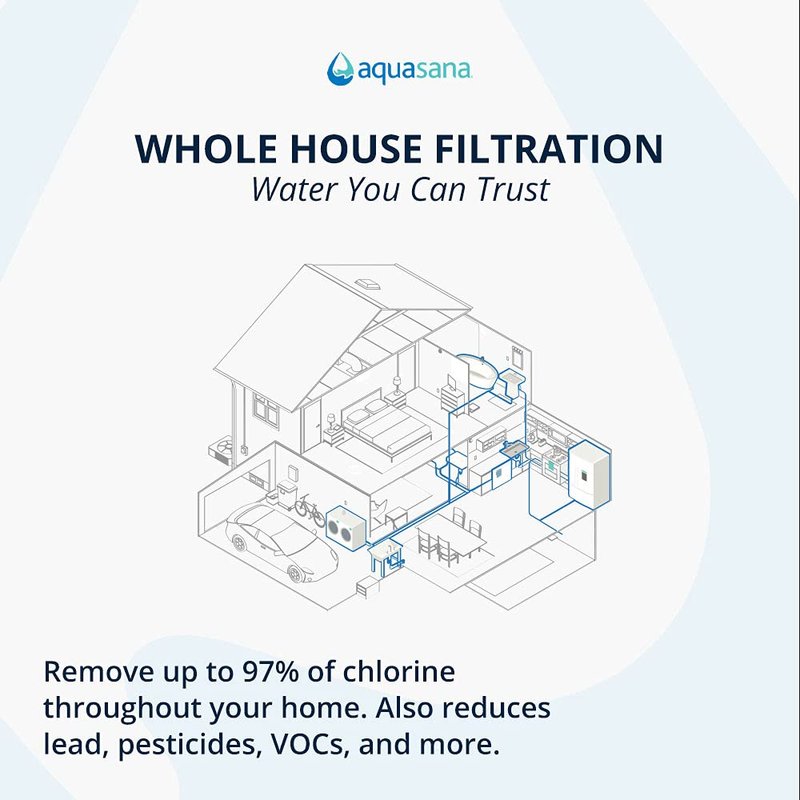 aquasana

WHOLE HOUSE FILTRATION
Water You Can Trust

Remove up to 97% of chlorine throughout your home. Also reduces lead, pesticides, VOCs, and more.